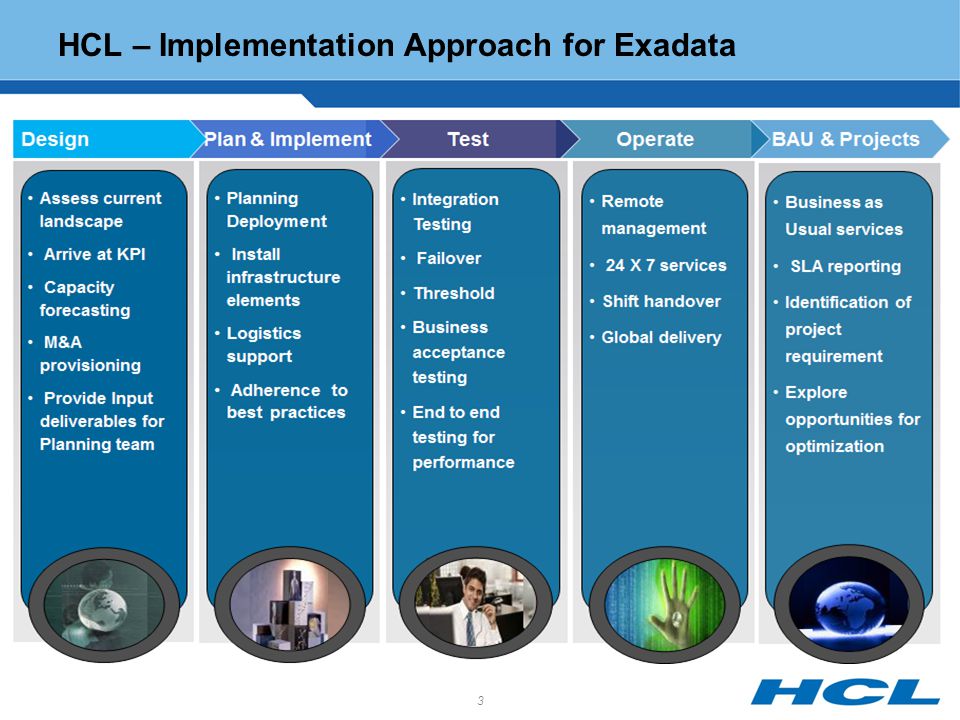 HCL – Implementation Approach for Exadata

Design

Plan & Implement

Test

Operate

BAU & Projects

• Assess current landscape
• Arrive at KPI
• Capacity forecasting
• M&A provisioning
• Provide Input deliverables for Planning team

• Planning Deployment
• Install infrastructure elements
• Logistics support
• Adherence to best practices

• Integration Testing
• Failover
• Threshold
• Business acceptance testing
• End to end testing for performance

• Remote management
• 24 X 7 services
• Shift handover
• Global delivery

• Business as Usual services
• SLA reporting
• Identification of project requirement
• Explore opportunities for optimization

3

HCL